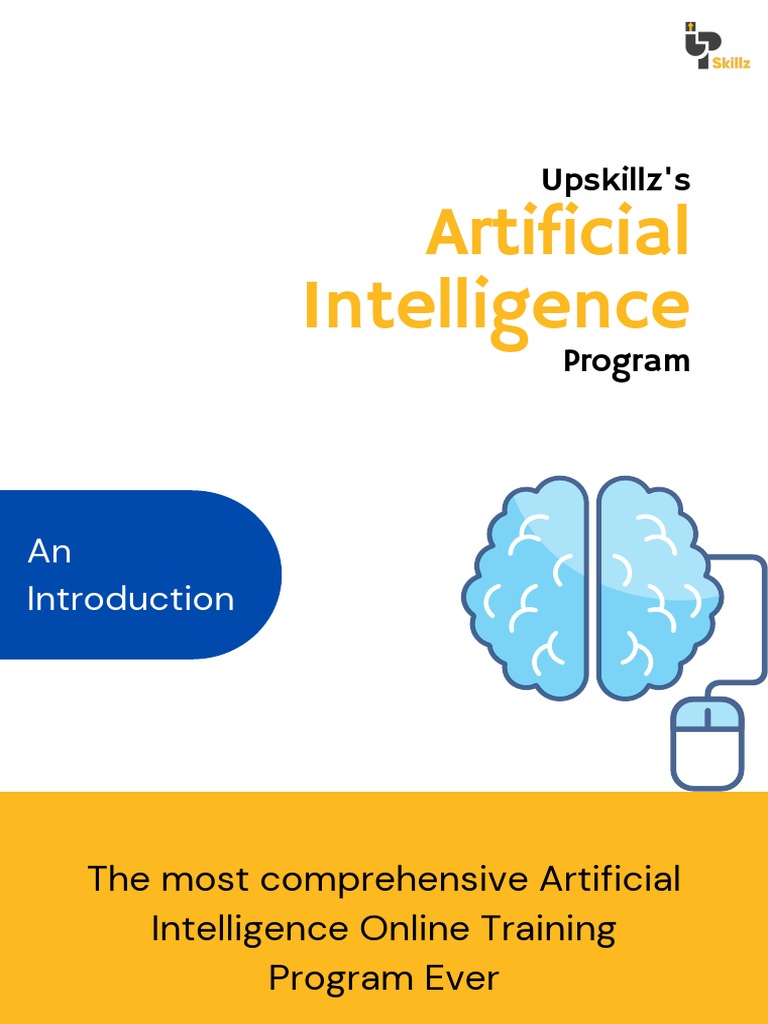 Skillz

Upskillz's
Artificial
Intelligence
Program

An
Introduction

The most comprehensive Artificial Intelligence Online Training Program Ever